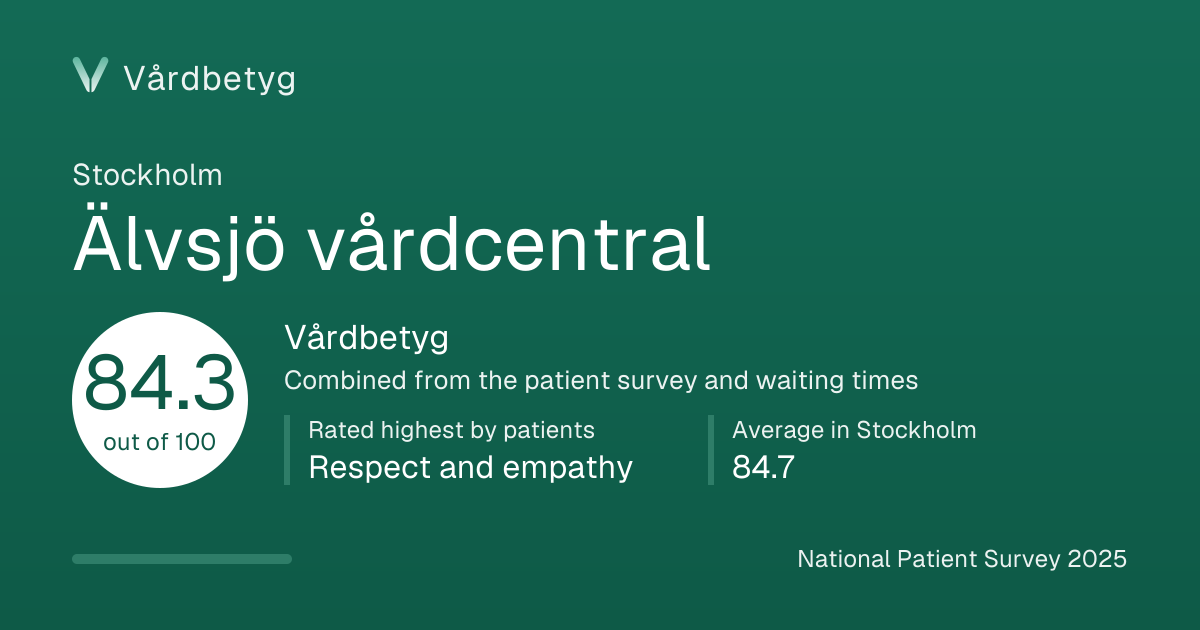 Vårdbetyg

Stockholm

Älvsjö vårdcentral

84.3
out of 100

Vårdbetyg

Combined from the patient survey and waiting times

Rated highest by patients
Respect and empathy

Average in Stockholm
84.7

National Patient Survey 2025